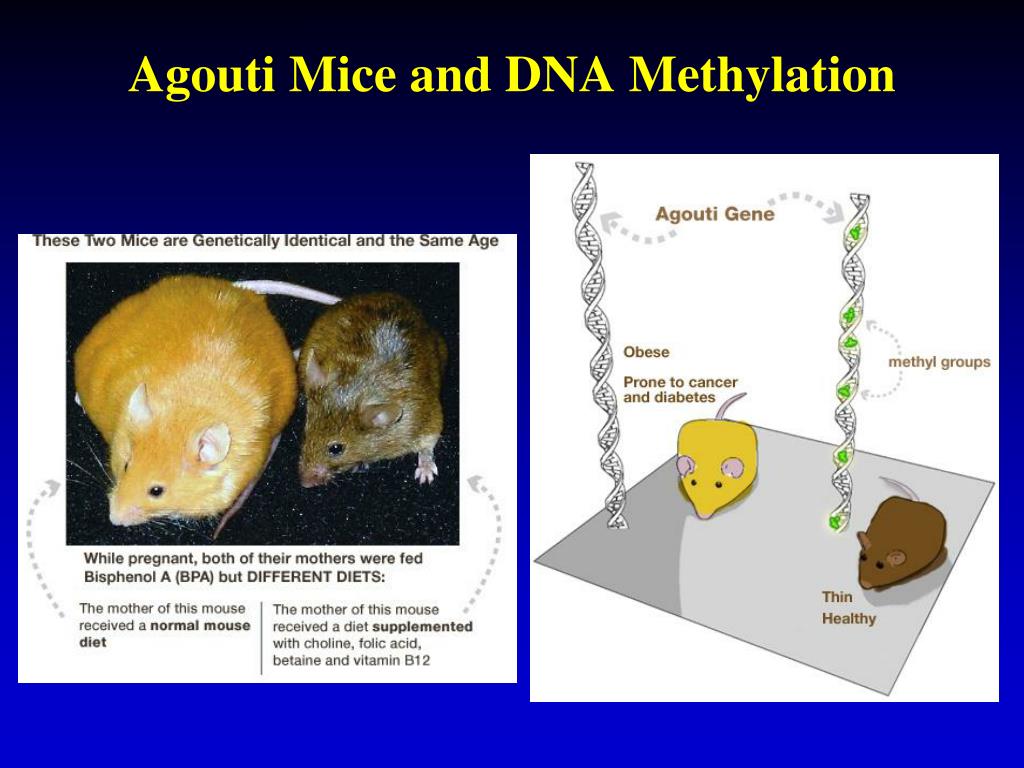 Agouti Mice and DNA Methylation

These Two Mice are Genetically Identical and the Same Age

While pregnant, both of their mothers were fed Bisphenol A (BPA) but DIFFERENT DIETS:

The mother of this mouse received a normal mouse diet

The mother of this mouse received a diet supplemented with choline, folic acid, betaine and vitamin B12

Agouti Gene

Obese

Prone to cancer and diabetes

methyl groups

Thin

Healthy